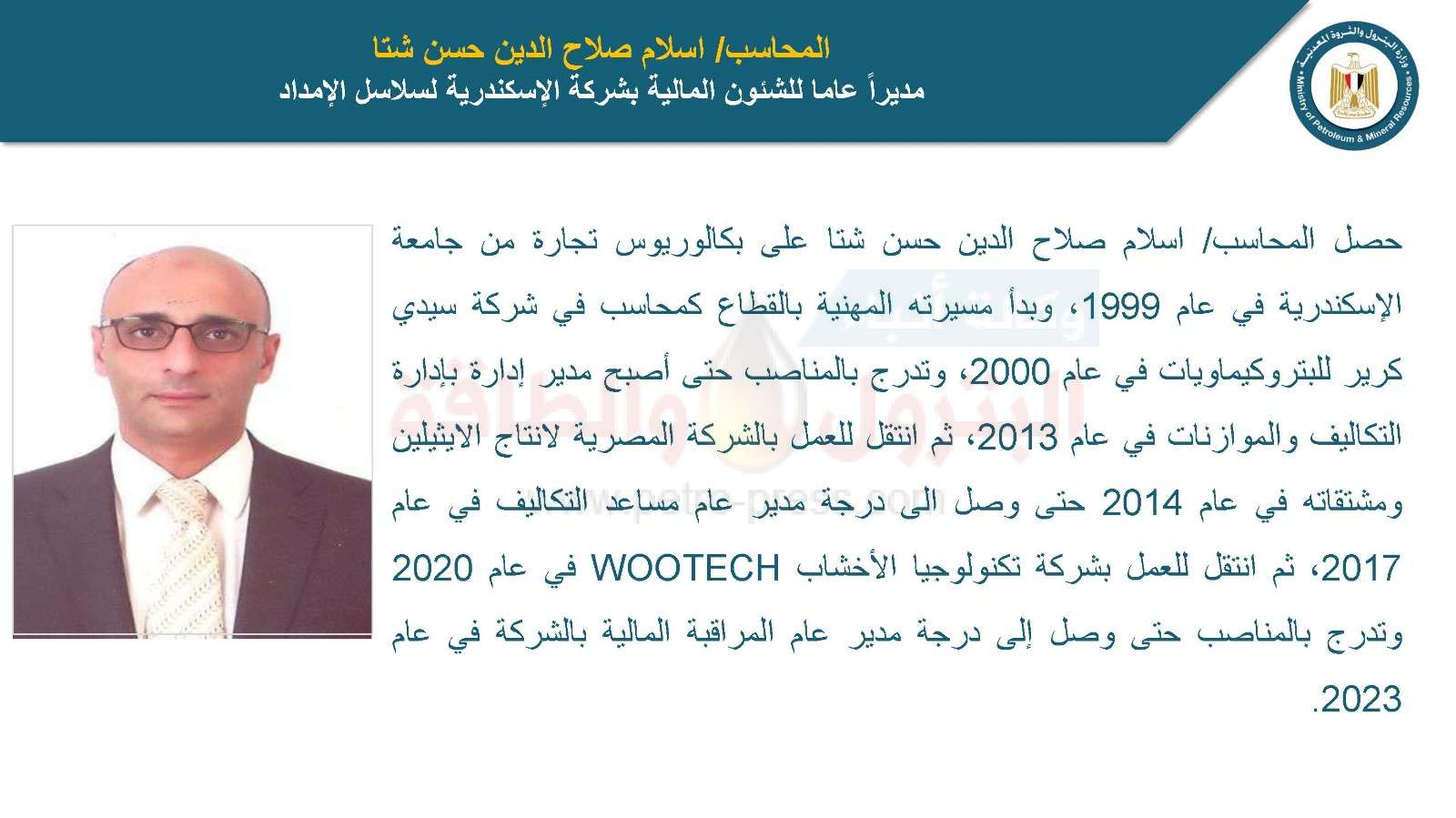 وزارة البترول والثروة المعدنية
Ministry of Petroleum & Mineral Resources

المحاسب/ اسلام صلاح الدين حسن شتا
مديراً عاما للشئون المالية بشركة الإسكندرية لسلاسل الإمداد

حصل المحاسب/ اسلام صلاح الدين حسن شتا على بكالوريوس تجارة من جامعة الإسكندرية في عام 1999، وبدأ مسيرته المهنية بالقطاع كمحاسب في شركة سيدي كرير للبتروكيماويات في عام 2000، وتدرج بالمناصب حتى أصبح مدير إدارة بإدارة التكاليف والموازنات في عام 2013، ثم انتقل للعمل بالشركة المصرية لانتاج الايثيلين ومشتقاته في عام 2014 حتى وصل الى درجة مدير عام مساعد التكاليف في عام 2017، ثم انتقل للعمل بشركة تكنولوجيا الأخشاب WOOTECH في عام 2020 وتدرج بالمناصب حتى وصل إلى درجة مدير عام المراقبة المالية بالشركة في عام 2023.

البترول والطاقة
www.petro-press.com